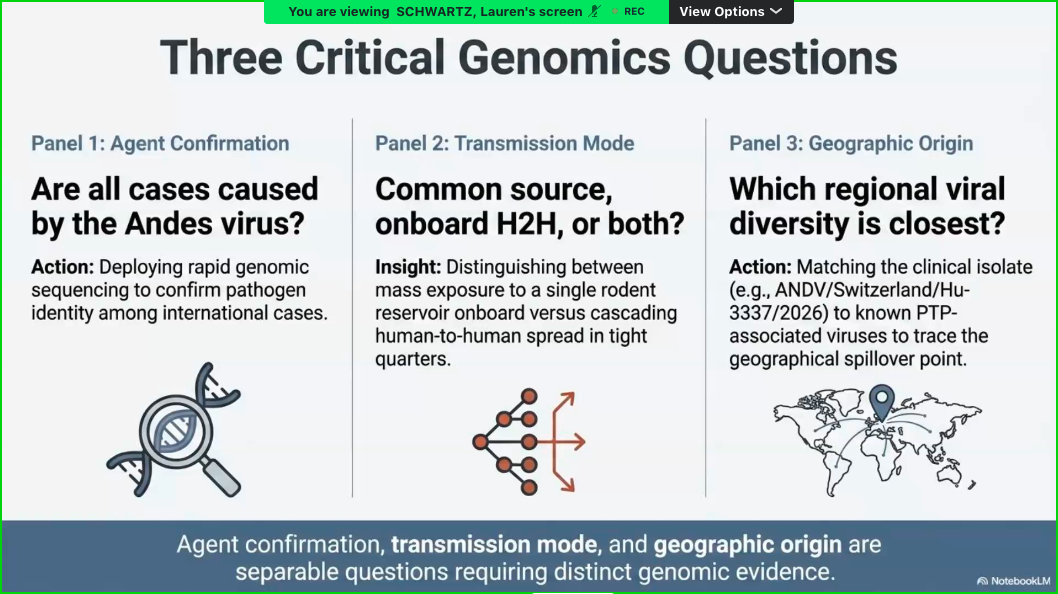 You are viewing SCHWARTZ, Lauren's screen REC

View Options

Three Critical Genomics Questions

Panel 1: Agent Confirmation

Are all cases caused by the Andes virus?

Action: Deploying rapid genomic sequencing to confirm pathogen identity among international cases.

Panel 2: Transmission Mode

Common source, onboard H2H, or both?

Insight: Distinguishing between mass exposure to a single rodent reservoir onboard versus cascading human-to-human spread in tight quarters.

Panel 3: Geographic Origin

Which regional viral diversity is closest?

Action: Matching the clinical isolate (e.g., ANDV/Switzerland/Hu-3337/2026) to known PTP-associated viruses to trace the geographical spillover point.

Agent confirmation, transmission mode, and geographic origin are separable questions requiring distinct genomic evidence.

NotebookLM